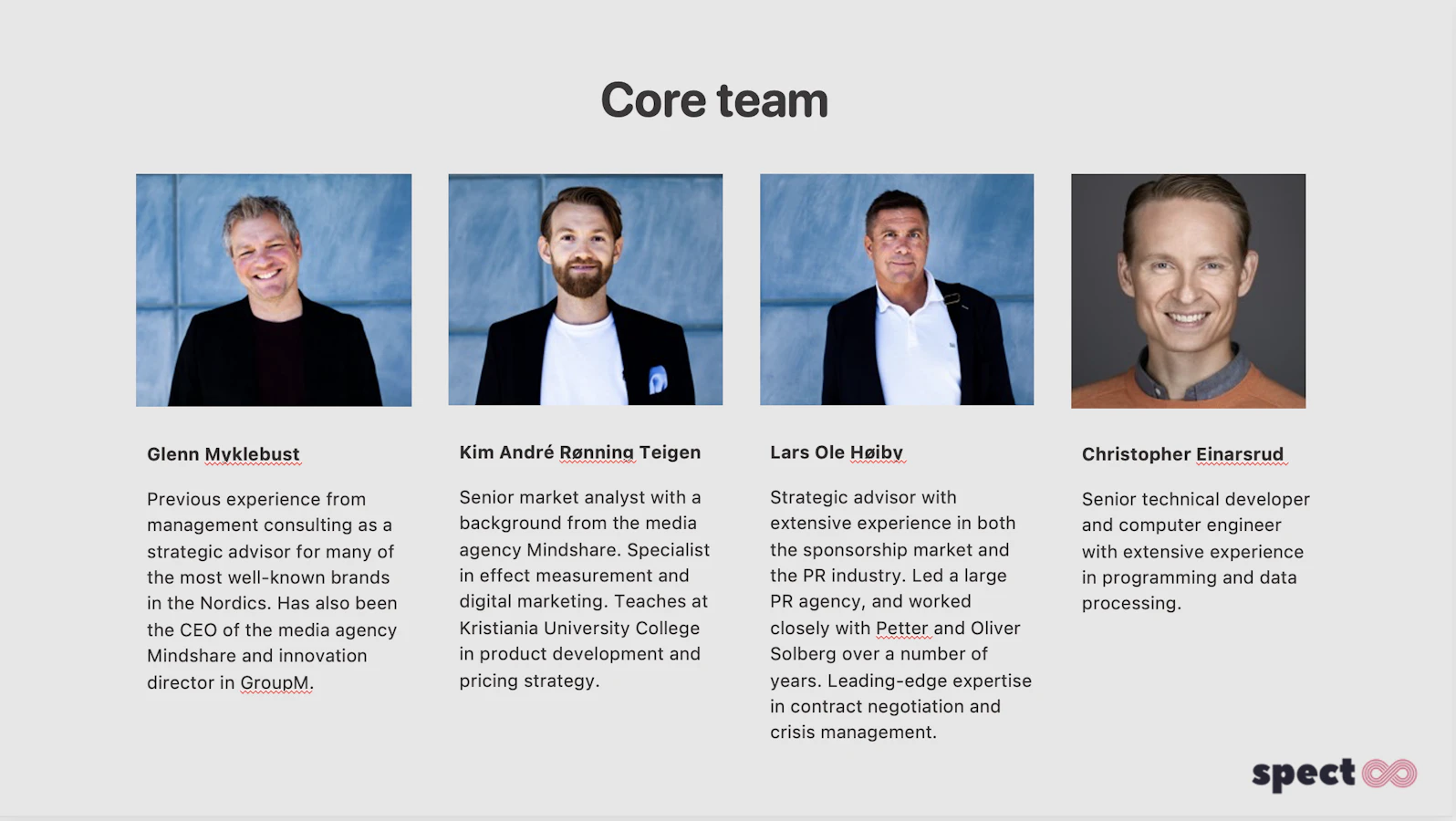 Core team

Glenn Myklebust

Previous experience from management consulting as a strategic advisor for many of the most well-known brands in the Nordics. Has also been the CEO of the media agency Mindshare and innovation director in GroupM.

Kim André Rønning Teigen

Senior market analyst with a background from the media agency Mindshare. Specialist in effect measurement and digital marketing. Teaches at Kristiania University College in product development and pricing strategy.

Lars Ole Høiby

Strategic advisor with extensive experience in both the sponsorship market and the PR industry. Led a large PR agency, and worked closely with Petter and Oliver Solberg over a number of years. Leading-edge expertise in contract negotiation and crisis management.

Christopher Einarsrud

Senior technical developer and computer engineer with extensive experience in programming and data processing.

spect